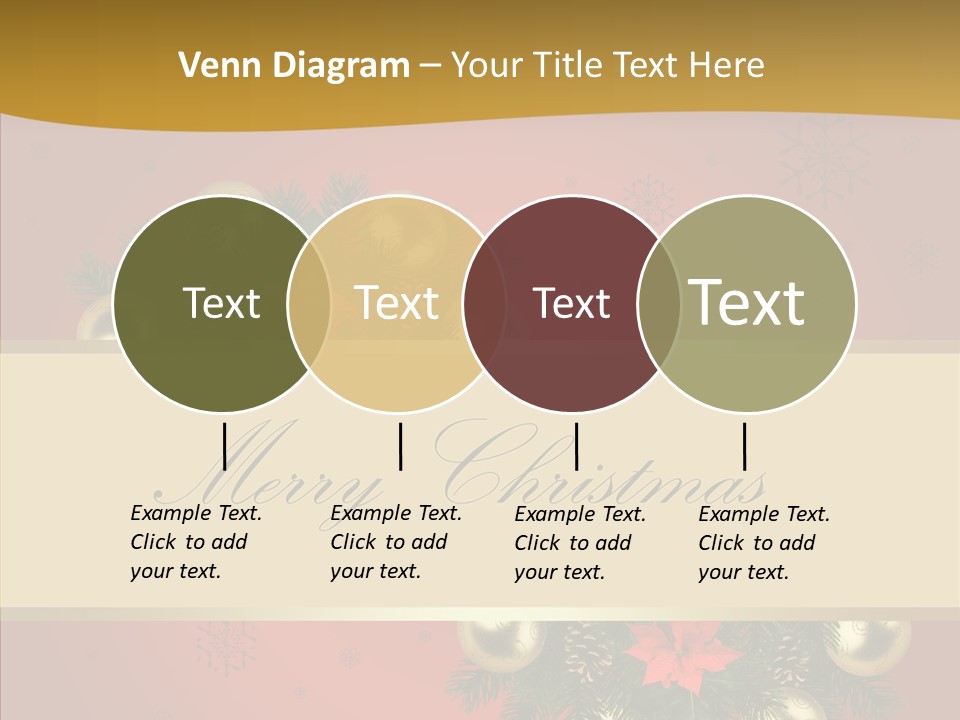 Venn Diagram – Your Title Text Here

Text

Text

Text

Text

Merry Christmas

Example Text. Click to add your text.

Example Text. Click to add your text.

Example Text. Click to add your text.

Example Text. Click to add your text.